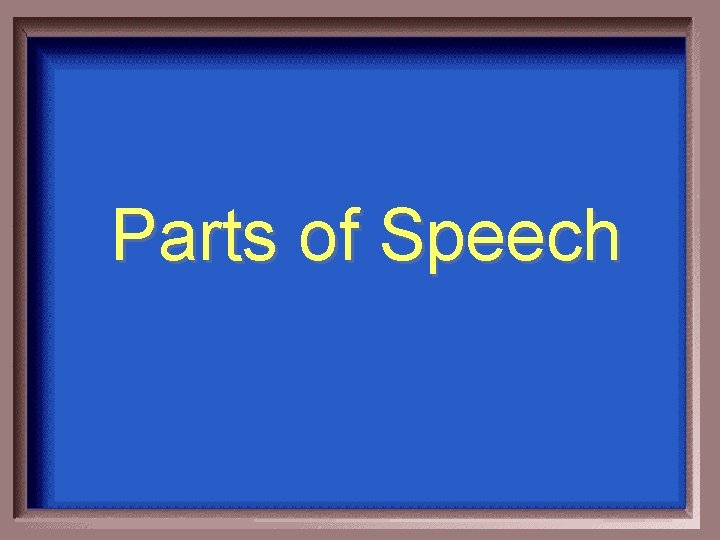 Parts of Speech